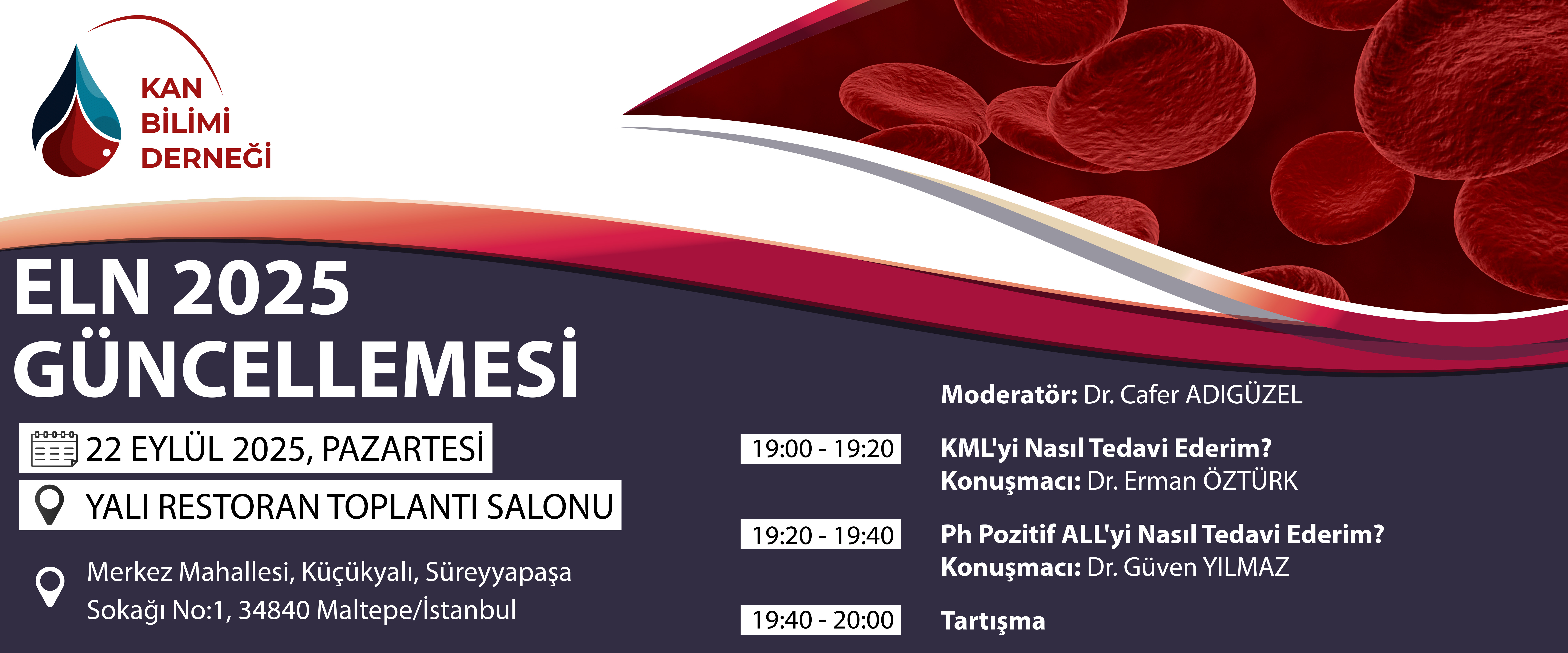 KAN BİLİMİ DERNEĞİ

ELN 2025 GÜNCELLEMESİ

22 EYLÜL 2025, PAZARTESİ

YALI RESTORAN TOPLANTI SALONU

Merkez Mahallesi, Küçükyalı, Süreyyapaşa Sokağı No:1, 34840 Maltepe/İstanbul

Moderatör: Dr. Cafer ADIGÜZEL

19:00 - 19:20

KML'yi Nasıl Tedavi Ederim?
Konuşmacı: Dr. Erman ÖZTÜRK

19:20 - 19:40

Ph Pozitif ALL'yi Nasıl Tedavi Ederim?
Konuşmacı: Dr. Güven YILMAZ

19:40 - 20:00

Tartışma